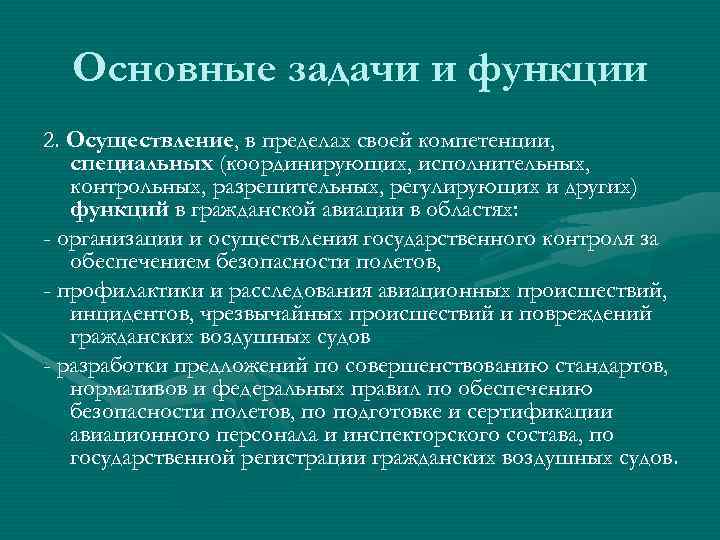 Основные задачи и функции

2. Осуществление, в пределах своей компетенции, специальных (координирующих, исполнительных, контрольных, разрешительных, регулирующих и других) функций в гражданской авиации в областях:

- организации и осуществления государственного контроля за обеспечением безопасности полетов,

- профилактики и расследования авиационных происшествий, инцидентов, чрезвычайных происшествий и повреждений гражданских воздушных судов

- разработки предложений по совершенствованию стандартов, нормативов и федеральных правил по обеспечению безопасности полетов, по подготовке и сертификации авиационного персонала и инспекторского состава, по государственной регистрации гражданских воздушных судов.